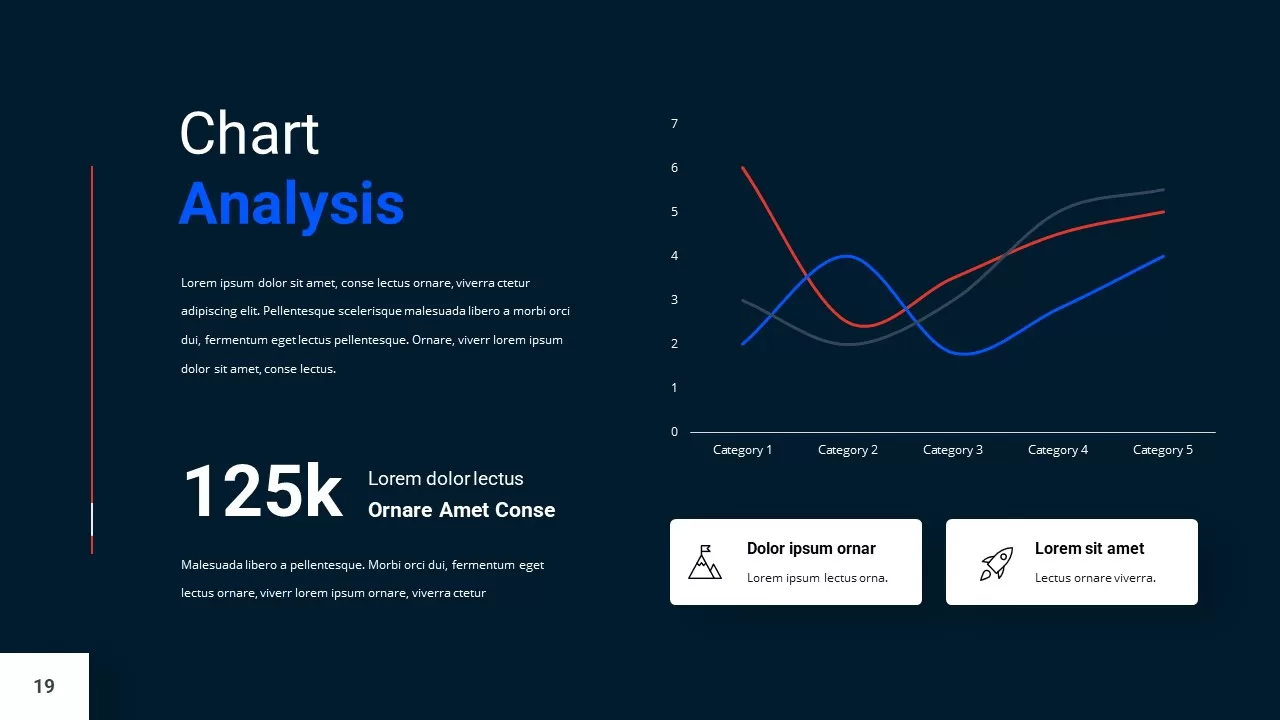 Chart
Analysis

Lorem ipsum dolor sit amet, conse lectus ornare, viverra ctetur adipiscing elit. Pellentesque scelerisque malesuada libero a morbi orci dui, fermentum eget lectus pellentesque. Ornare, viverr lorem ipsum dolor sit amet, conse lectus.

125k Lorem dolor lectus
Ornare Amet Conse

Malesuada libero a pellentesque. Morbi orci dui, fermentum eget lectus ornare, viverr lorem ipsum ornare, viverra ctetur

7
6
5
4
3
2
1
0
Category 1 Category 2 Category 3 Category 4 Category 5

Dolor ipsum ornar
Lorem ipsum lectus orna.

Lorem sit amet
Lectus ornare viverra.

19